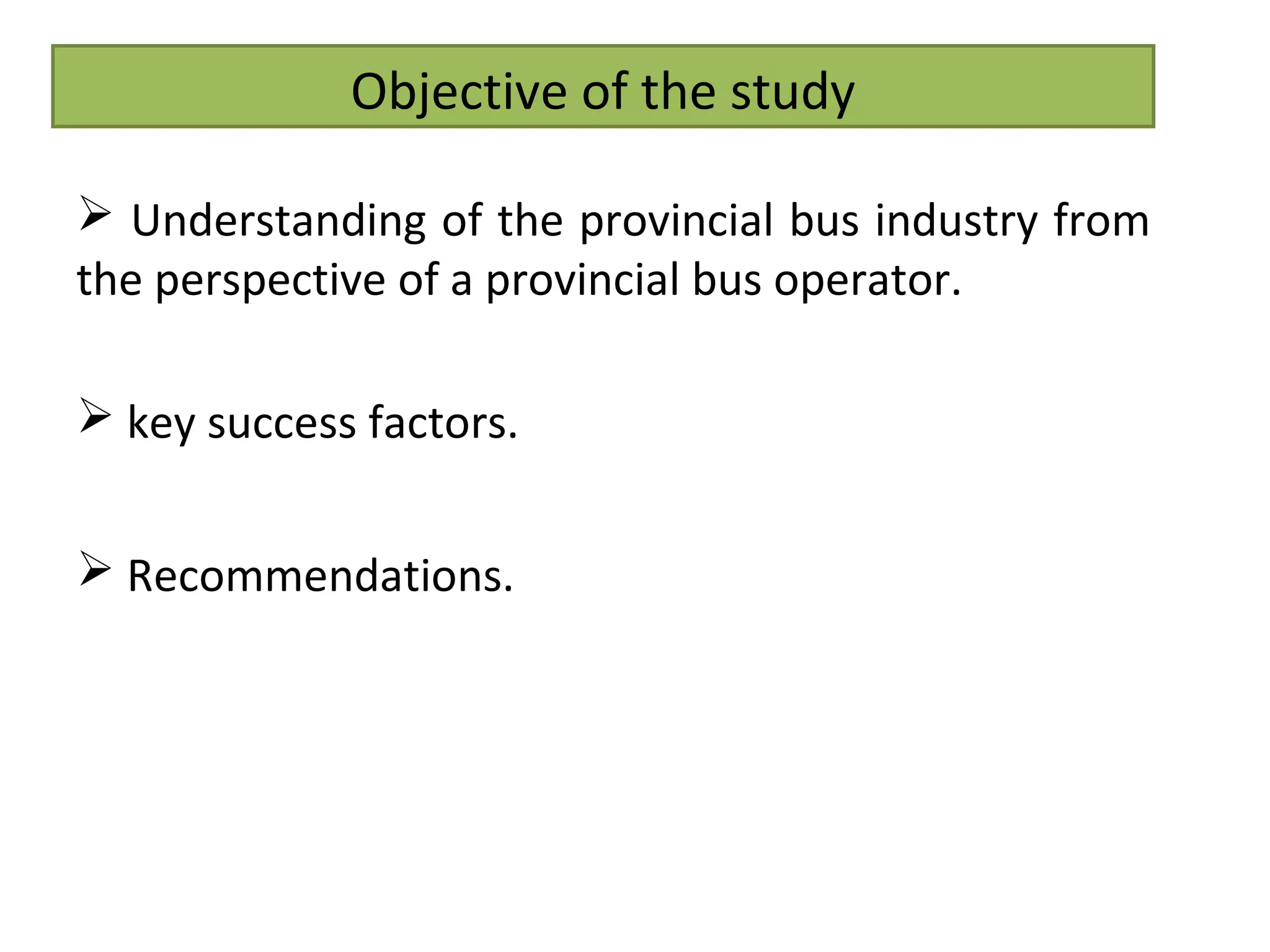 Objective of the study

➢ Understanding of the provincial bus industry from the perspective of a provincial bus operator.

➢ key success factors.

➢ Recommendations.